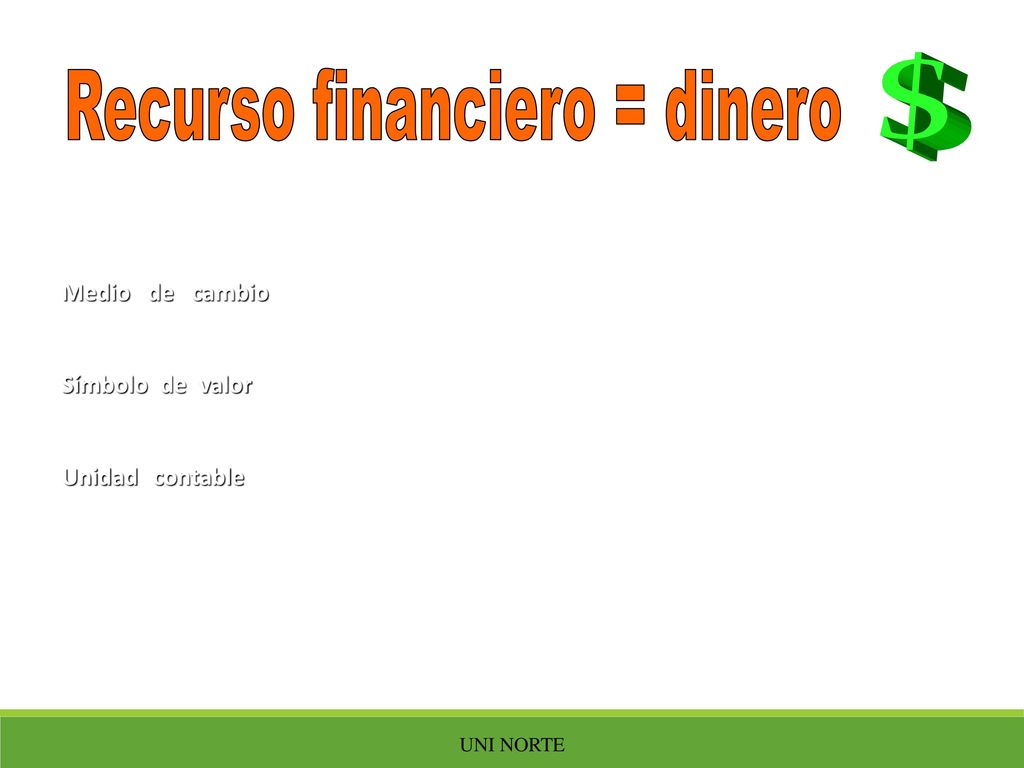 Recurso financiero = dinero $

Medio de cambio

Símbolo de valor

Unidad contable

UNI NORTE